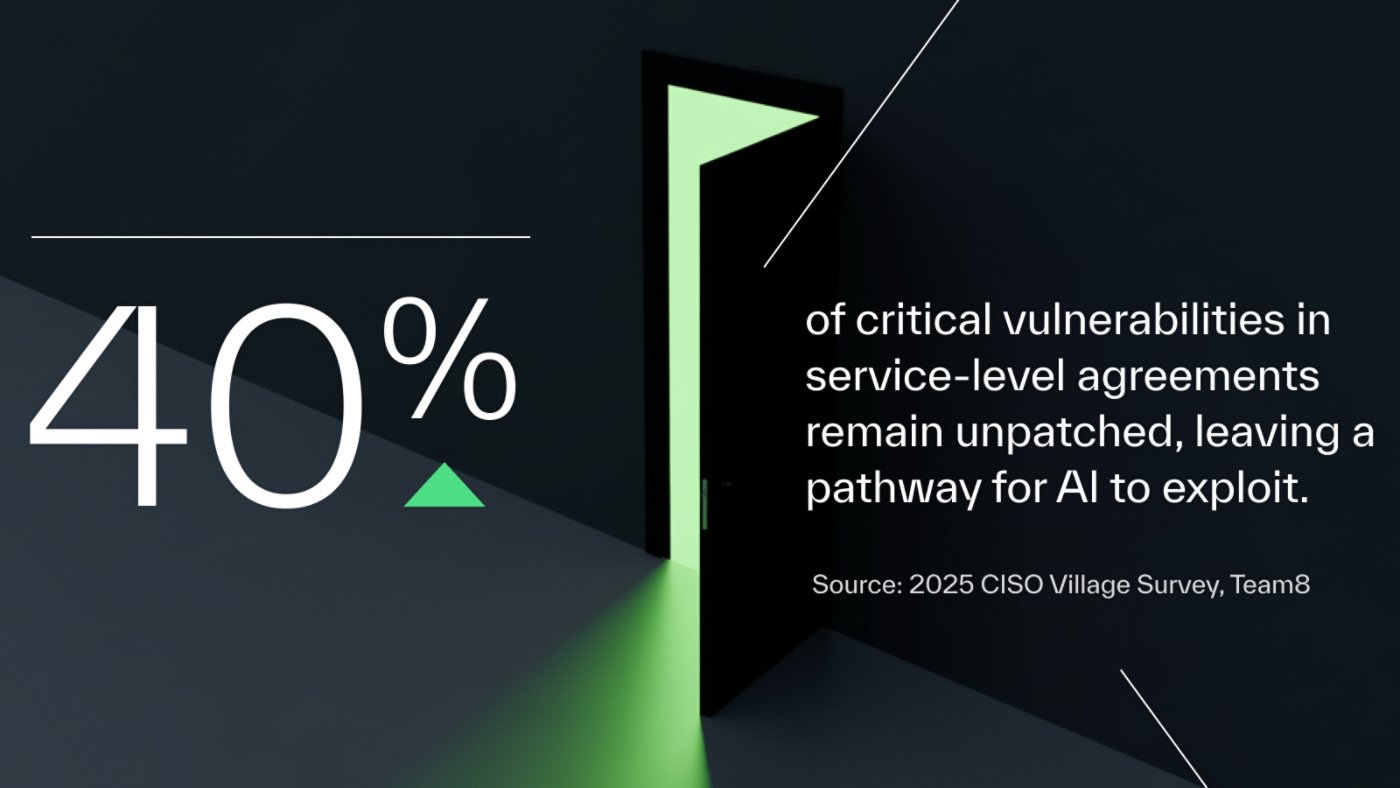 40%

of critical vulnerabilities in service-level agreements remain unpatched, leaving a pathway for AI to exploit.

Source: 2025 CISO Village Survey, Team8